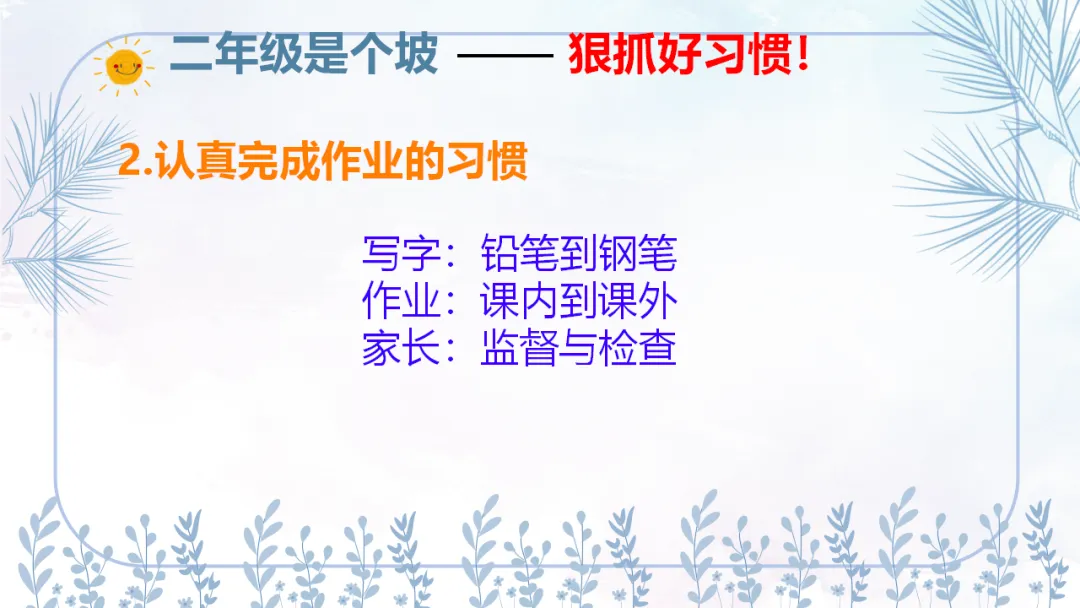 二年级是个坡 —— 狠抓好习惯!

2.认真完成作业的习惯

写字：铅笔到钢笔
作业：课内到课外
家长：监督与检查